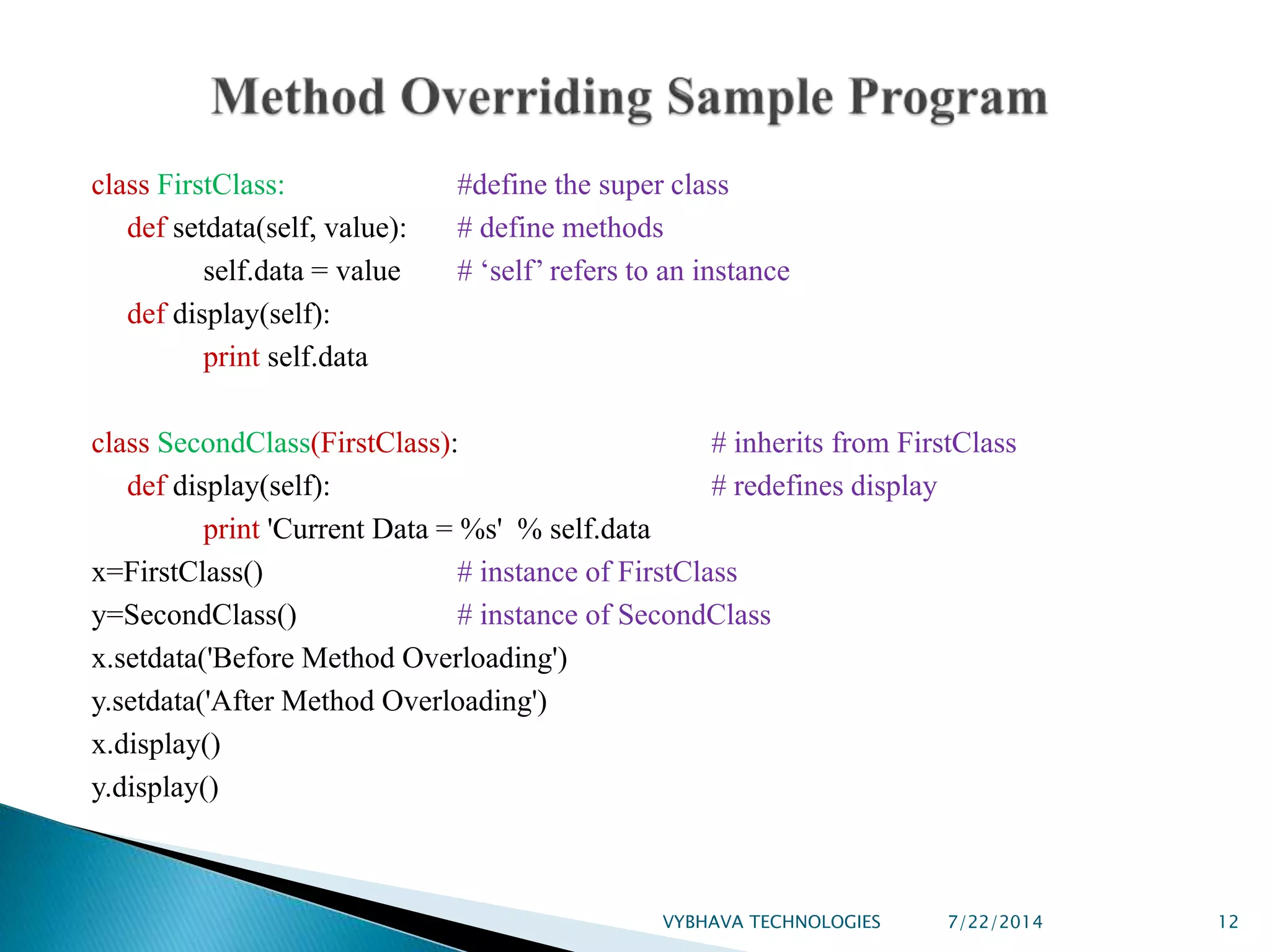 Method Overriding Sample Program

class FirstClass: #define the super class
def setdata(self, value): # define methods
self.data = value # ‘self’ refers to an instance
def display(self):
print self.data

class SecondClass(FirstClass): # inherits from FirstClass
def display(self): # redefines display
print 'Current Data = %s' % self.data
x=FirstClass() # instance of FirstClass
y=SecondClass() # instance of SecondClass
x.setdata('Before Method Overloading')
y.setdata('After Method Overloading')
x.display()
y.display()

VYBHAVA TECHNOLOGIES 7/22/2014 12